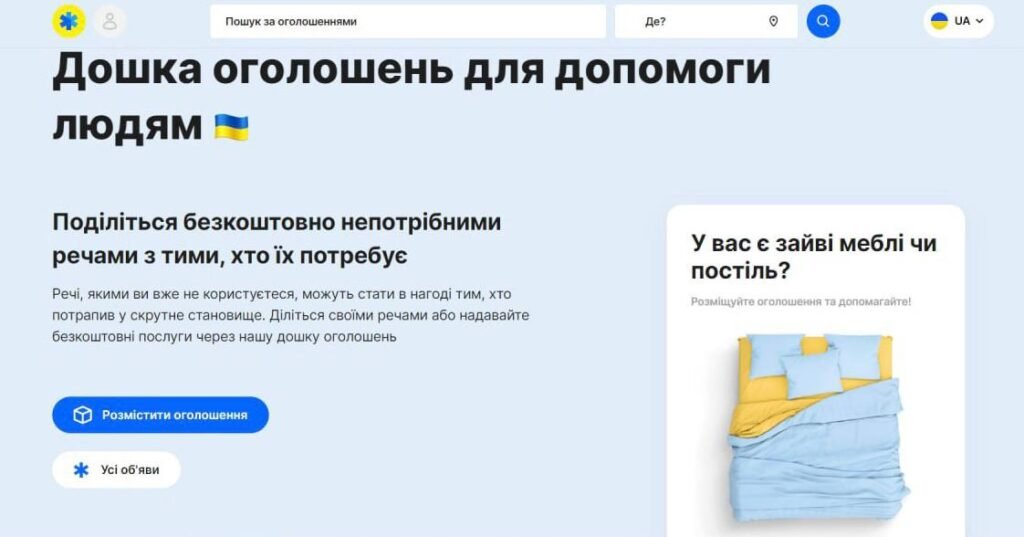 Пошук за оголошеннями

Де?

UA

Дошка оголошень для допомоги людям 🇺🇦

Поділіться безкоштовно непотрібними речами з тими, хто їх потребує

Речі, якими ви вже не користуєтеся, можуть стати в нагоді тим, хто потрапив у скрутне становище. Діліться своїми речами або надавайте безкоштовні послуги через нашу дошку оголошень

Розмістити оголошення

Усі об'яви

У вас є зайві меблі чи постіль?

Розміщуйте оголошення та допомагайте!